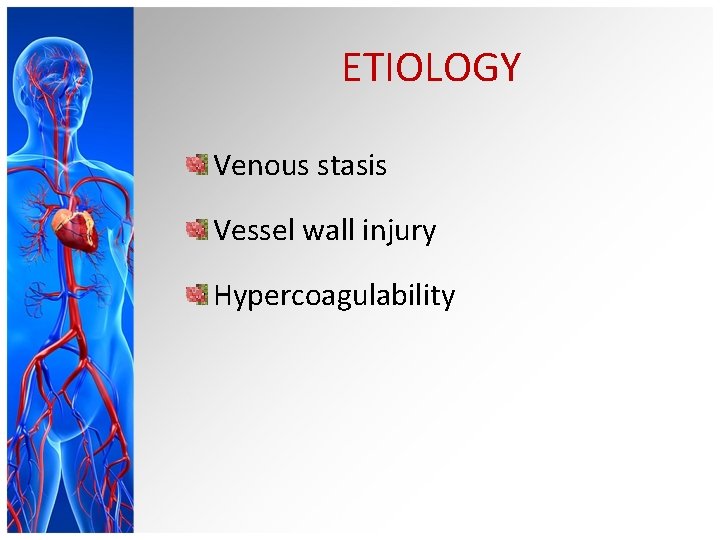 ETIOLOGY

Venous stasis

Vessel wall injury

Hypercoagulability